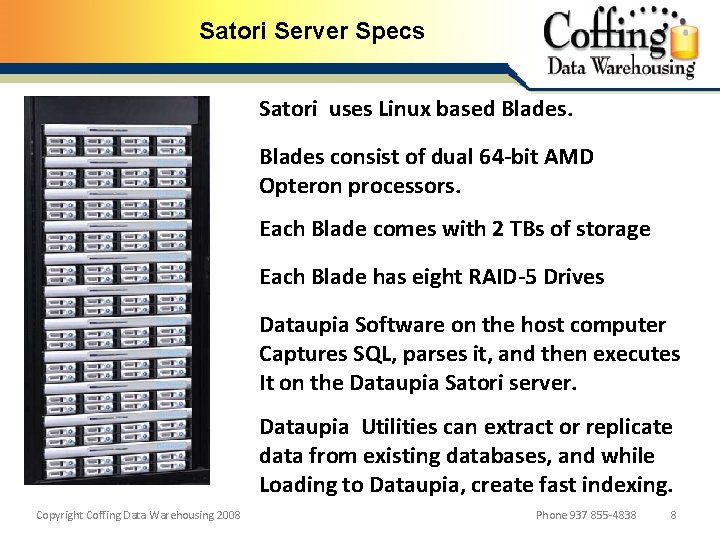 Satori Server Specs

Coffing Data Warehousing

Satori  uses Linux based Blades.

Blades consist of dual 64-bit AMD Opteron processors.

Each Blade comes with 2 TBs of storage

Each Blade has eight RAID-5 Drives

Dataupia Software on the host computer Captures SQL, parses it, and then executes It on the Dataupia Satori server.

Dataupia  Utilities can extract or replicate data from existing databases, and while Loading to Dataupia, create fast indexing.

Copyright Coffing Data Warehousing 2008

Phone 937 855-4838

8